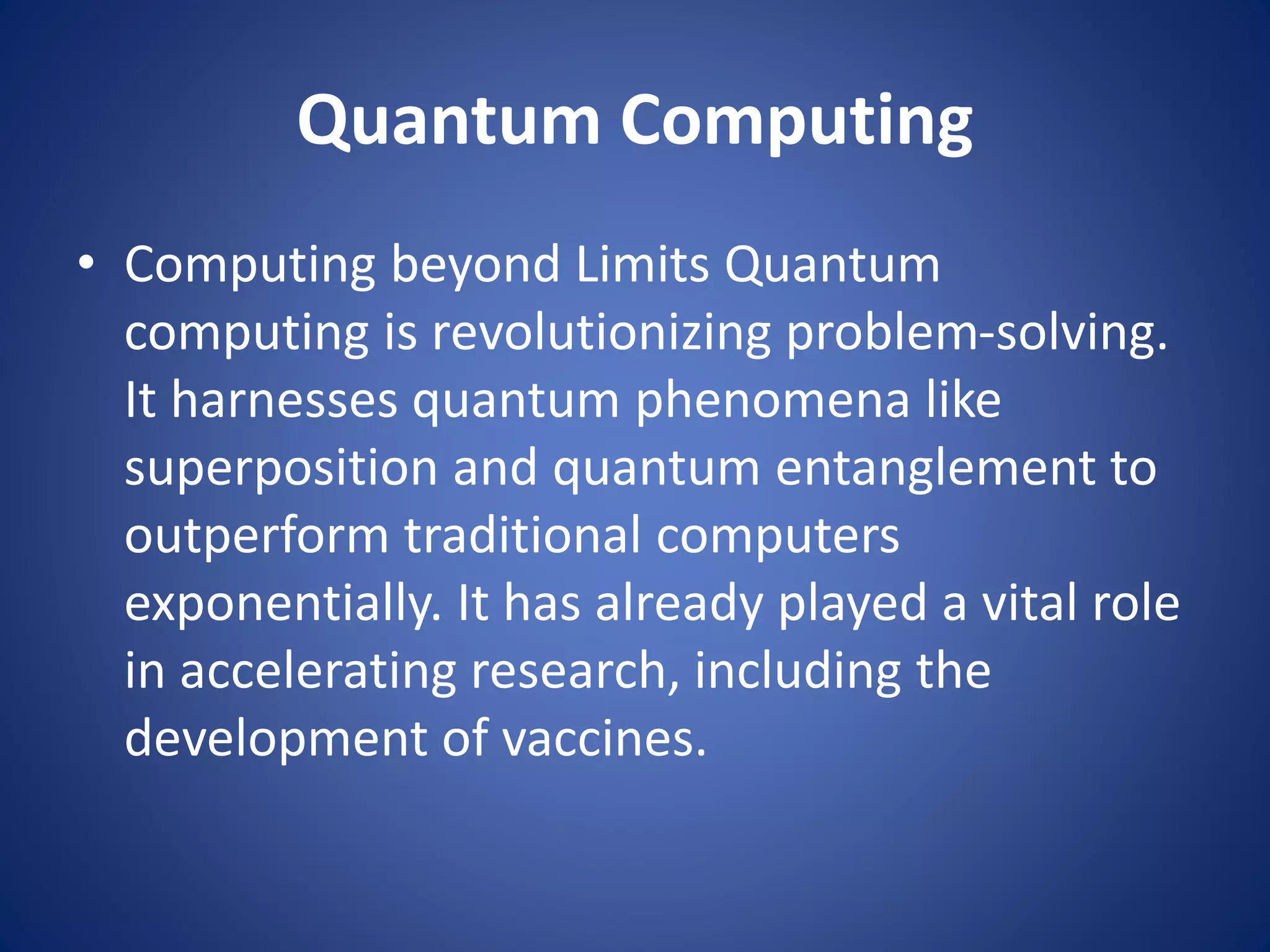 Quantum Computing

• Computing beyond Limits Quantum computing is revolutionizing problem-solving. It harnesses quantum phenomena like superposition and quantum entanglement to outperform traditional computers exponentially. It has already played a vital role in accelerating research, including the development of vaccines.